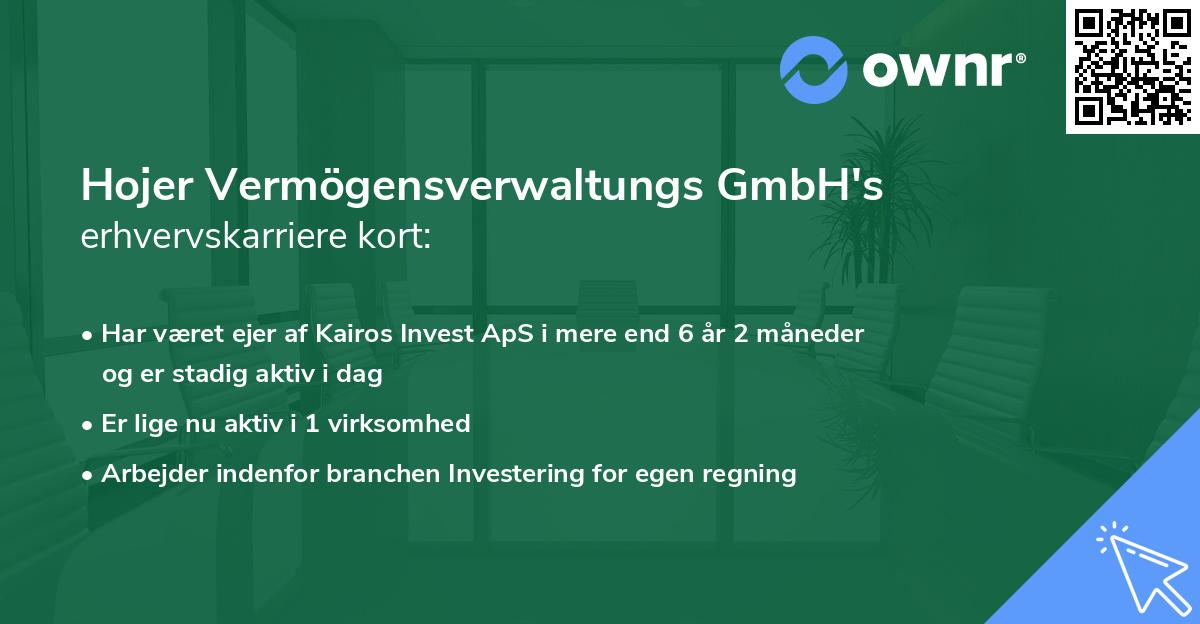 ownr®

Hojer Vermögensverwaltungs GmbH's
erhvervskarriere kort:

• Har været ejer af Kairos Invest ApS i mere end 6 år 2 måneder og er stadig aktiv i dag
• Er lige nu aktiv i 1 virksomhed
• Arbejder indenfor branchen Investering for egen regning